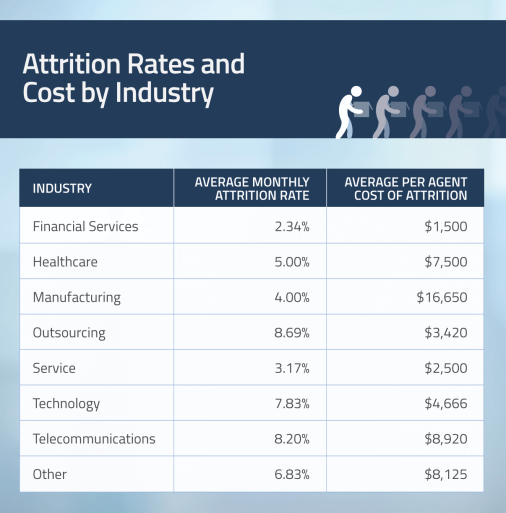 Attrition Rates and Cost by Industry

| INDUSTRY | AVERAGE MONTHLY ATTRITION RATE | AVERAGE PER AGENT COST OF ATTRITION |
|---|---|---|
| Financial Services | 2.34% | \$1,500 |
| Healthcare | 5.00% | \$7,500 |
| Manufacturing | 4.00% | \$16,650 |
| Outsourcing | 8.69% | \$3,420 |
| Service | 3.17% | \$2,500 |
| Technology | 7.83% | \$4,666 |
| Telecommunications | 8.20% | \$8,920 |
| Other | 6.83% | \$8,125 |